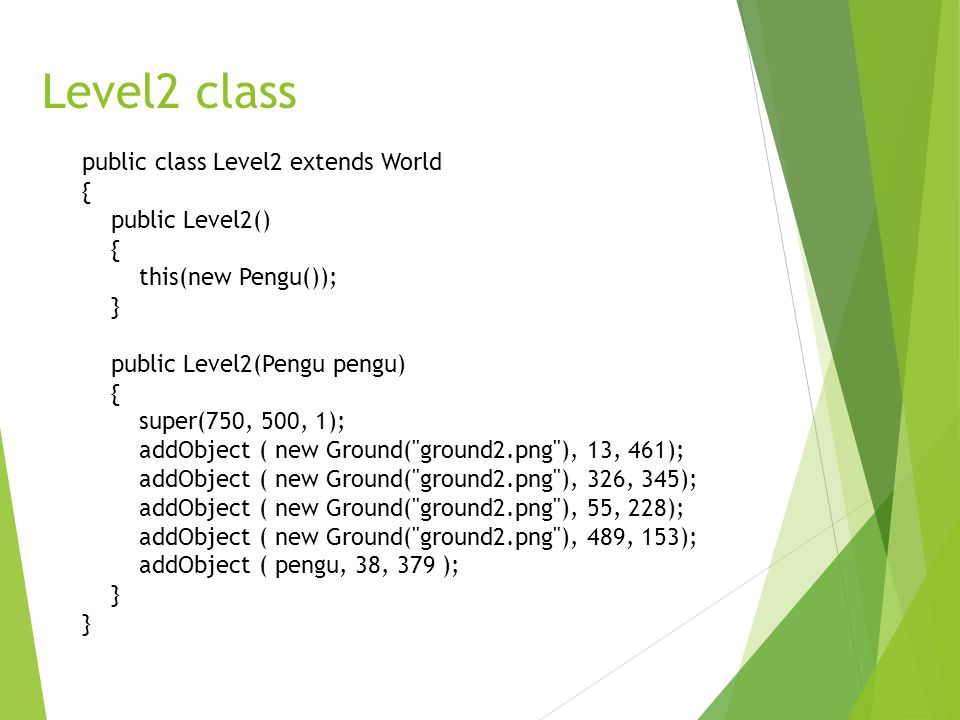 Level2 class

public class Level2 extends World
{
public Level2()
{
this(new Pengu());
}

public Level2(Pengu pengu)
{
super(750, 500, 1);
addObject ( new Ground("ground2.png"), 13, 461);
addObject ( new Ground("ground2.png"), 326, 345);
addObject ( new Ground("ground2.png"), 55, 228);
addObject ( new Ground("ground2.png"), 489, 153);
addObject ( pengu, 38, 379 );
}
}